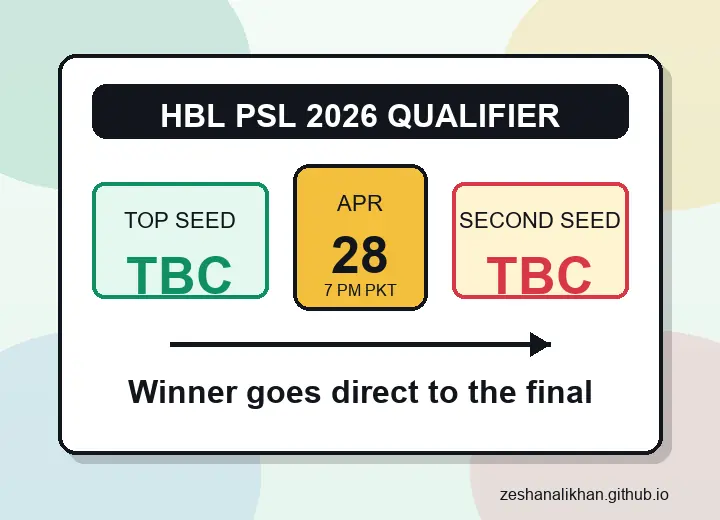 HBL PSL 2026 QUALIFIER

TOP SEED
TBC

APR
28
7 PM PKT

SECOND SEED
TBC

Winner goes direct to the final

zeshanalikhan.github.io